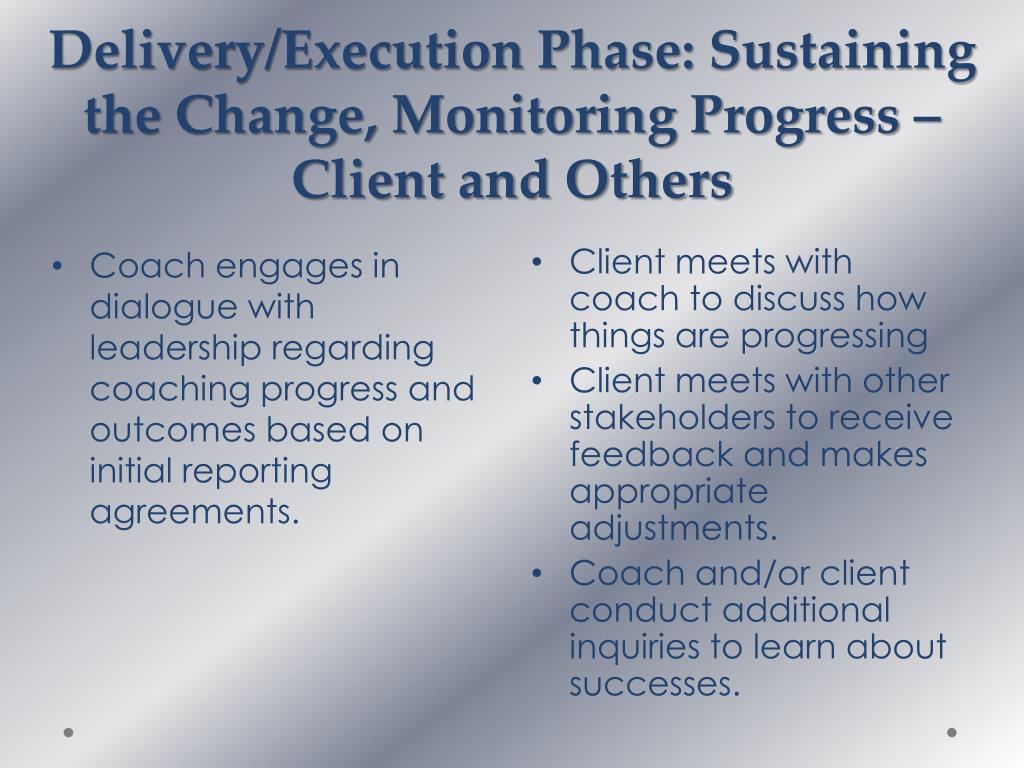 Delivery/Execution Phase: Sustaining the Change, Monitoring Progress – Client and Others

• Coach engages in dialogue with leadership regarding coaching progress and outcomes based on initial reporting agreements.

• Client meets with coach to discuss how things are progressing
• Client meets with other stakeholders to receive feedback and makes appropriate adjustments.
• Coach and/or client conduct additional inquiries to learn about successes.